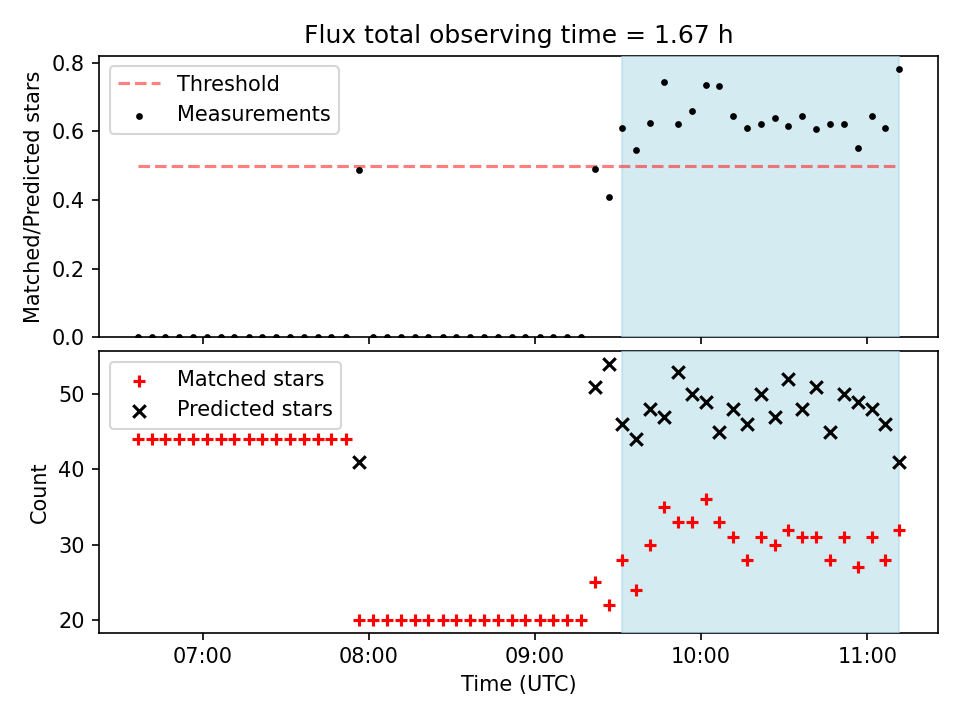 Flux total observing time = 1.67 h

Threshold
Measurements

Matched/Predicted stars

0.8
0.6
0.4
0.2
0.0

Matched stars
Predicted stars

Count

50
40
30
20

07:00
08:00
09:00
10:00
11:00

Time (UTC)